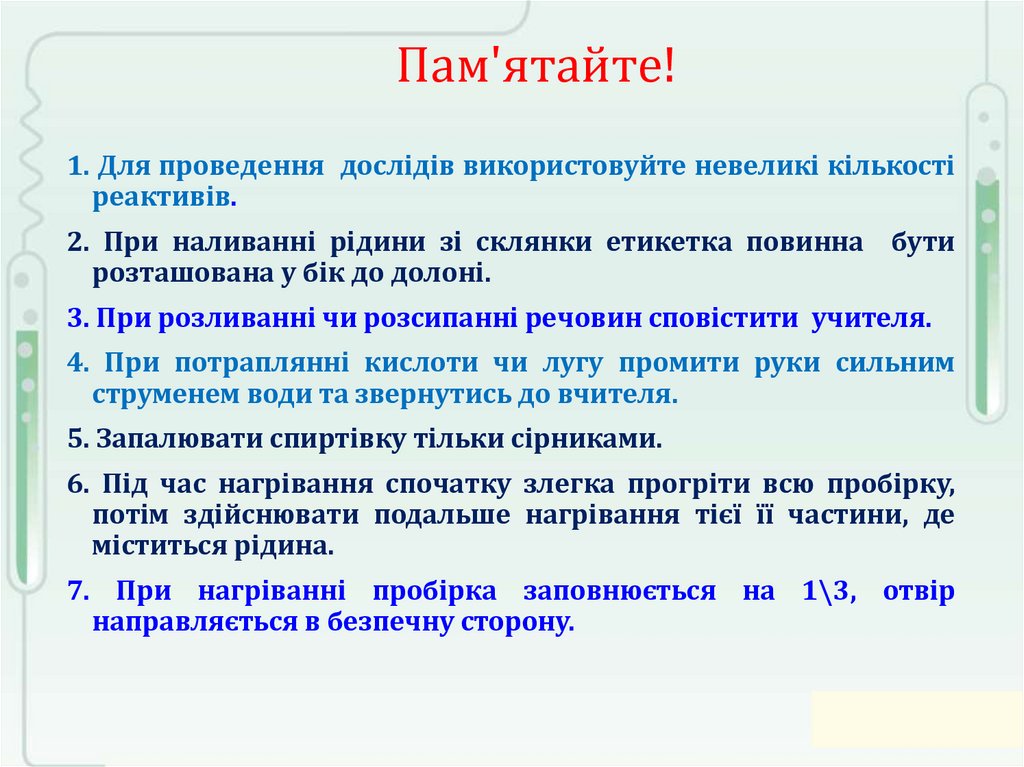 Пам'ятайте!

1. Для проведення дослідів використовуйте невеликі кількості реактивів.

2. При наливанні рідини зі склянки етикетка повинна бути розташована у бік до долоні.

3. При розливанні чи розсипанні речовин сповістити учителя.

4. При потраплянні кислоти чи лугу промити руки сильним струменем води та звернутись до вчителя.

5. Запалювати спиртівку тільки сірниками.

6. Під час нагрівання спочатку злегка прогріти всю пробірку, потім здійснювати подальше нагрівання тієї її частини, де міститься рідина.

7. При нагріванні пробірка заповнюється на 1\3, отвір направляється в безпечну сторону.